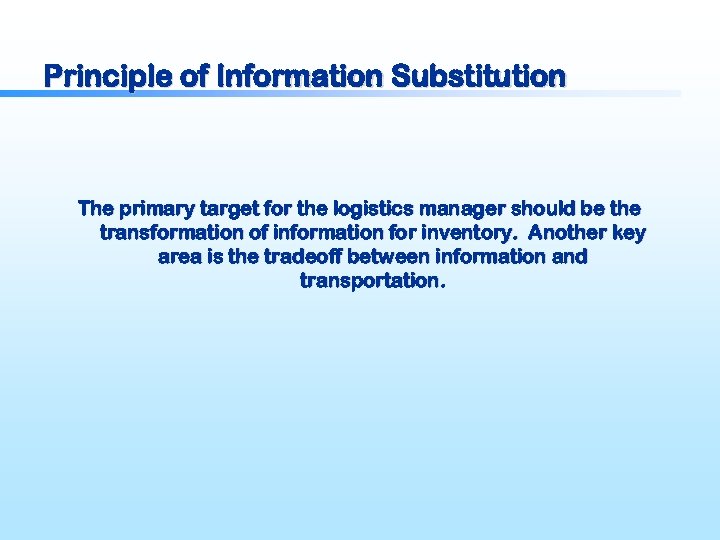 Principle of Information Substitution

The primary target for the logistics manager should be the transformation of information for inventory. Another key area is the tradeoff between information and transportation.